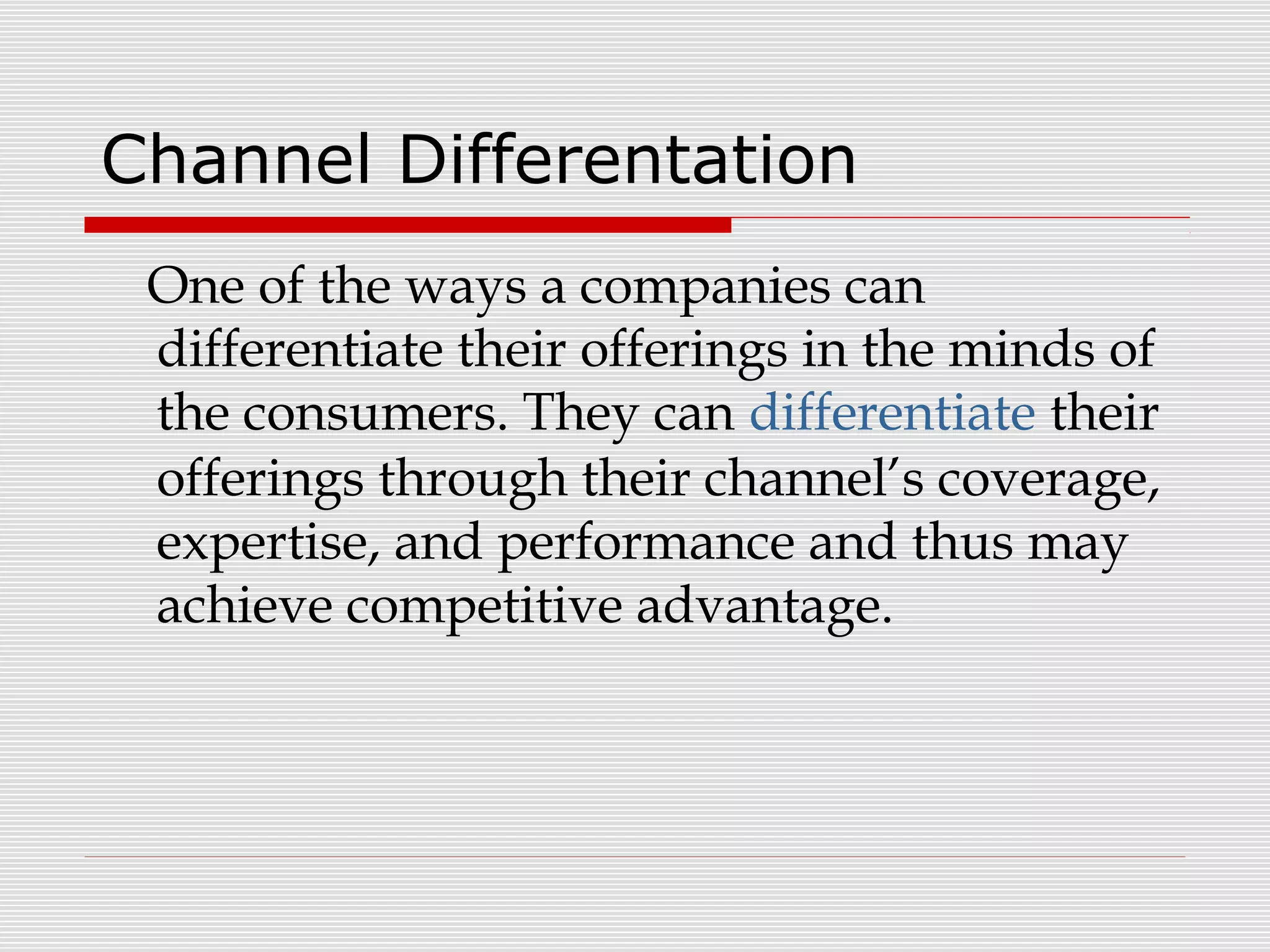 Channel Differentation

One of the ways a companies can differentiate their offerings in the minds of the consumers. They can differentiate their offerings through their channel’s coverage, expertise, and performance and thus may achieve competitive advantage.